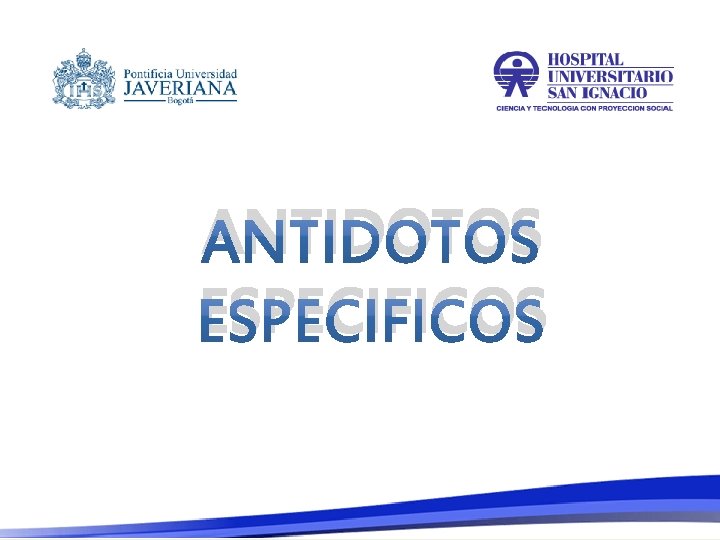 Pontificia Universidad
JAVERIANA
Bogotá

HOSPITAL
UNIVERSITARIO
SAN IGNACIO
CIENCIA Y TECNOLOGIA CON PROYECCION SOCIAL

ANTIDOTOS
ESPECIFICOS